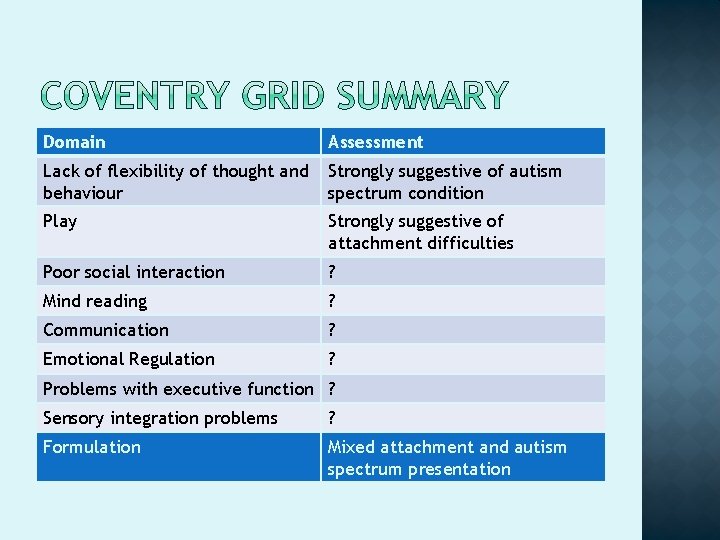 COVENTRY GRID SUMMARY

| Domain | Assessment |
|---|---|
| Lack of flexibility of thought and behaviour | Strongly suggestive of autism spectrum condition |
| Play | Strongly suggestive of attachment difficulties |
| Poor social interaction | ? |
| Mind reading | ? |
| Communication | ? |
| Emotional Regulation | ? |
| Problems with executive function | ? |
| Sensory integration problems | ? |
| Formulation | Mixed attachment and autism spectrum presentation |